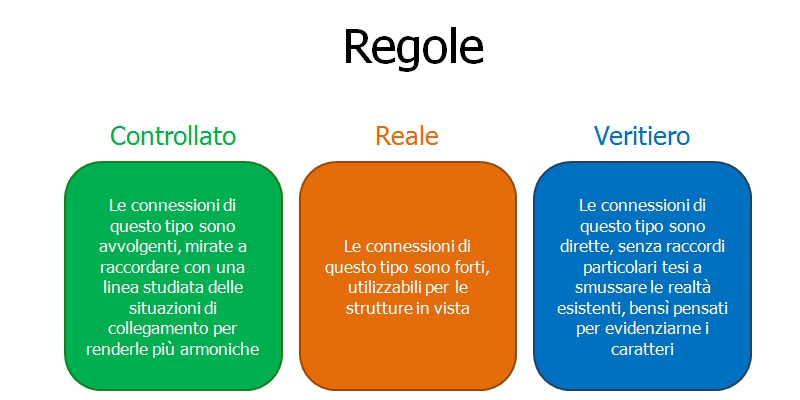 Regole

Controllato

Le connessioni di questo tipo sono avvolgenti, mirate a raccordare con una linea studiata delle situazioni di collegamento per renderle più armoniche

Reale

Le connessioni di questo tipo sono forti, utilizzabili per le strutture in vista

Veritiero

Le connessioni di questo tipo sono dirette, senza raccordi particolari tesi a smussare le realtà esistenti, bensì pensati per evidenziarne i caratteri